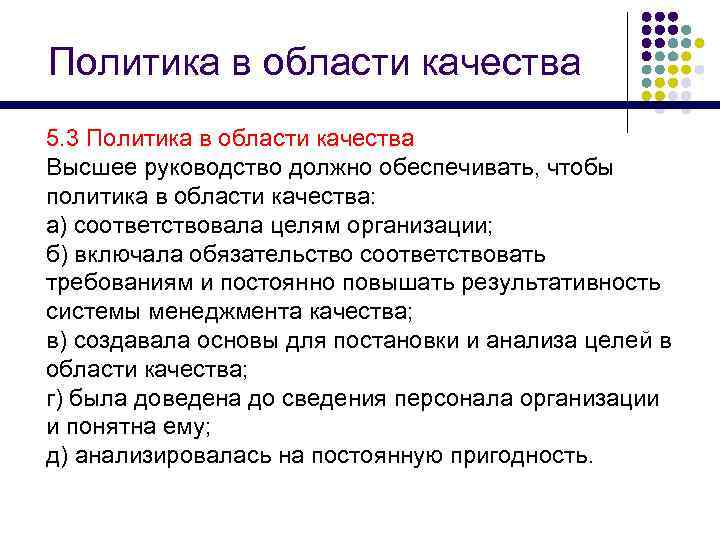 Политика в области качества

5.3 Политика в области качества
Высшее руководство должно обеспечивать, чтобы политика в области качества:
а) соответствовала целям организации;
б) включала обязательство соответствовать требованиям и постоянно повышать результативность системы менеджмента качества;
в) создавала основы для постановки и анализа целей в области качества;
г) была доведена до сведения персонала организации и понятна ему;
д) анализировалась на постоянную пригодность.